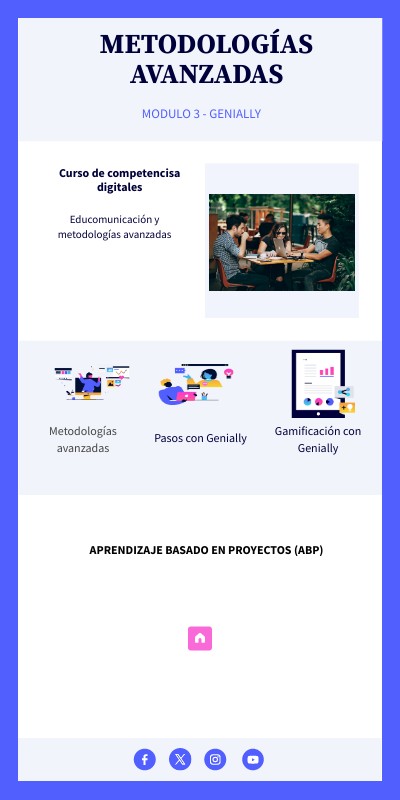 METODOLOGÍAS AVANZADAS

MODULO 3 - GENIALLY

Curso de competencisa digitales

Educomunicación y metodologías avanzadas

Metodologías avanzadas

Pasos con Genially

Gamificación con Genially

APRENDIZAJE BASADO EN PROYECTOS (ABP)